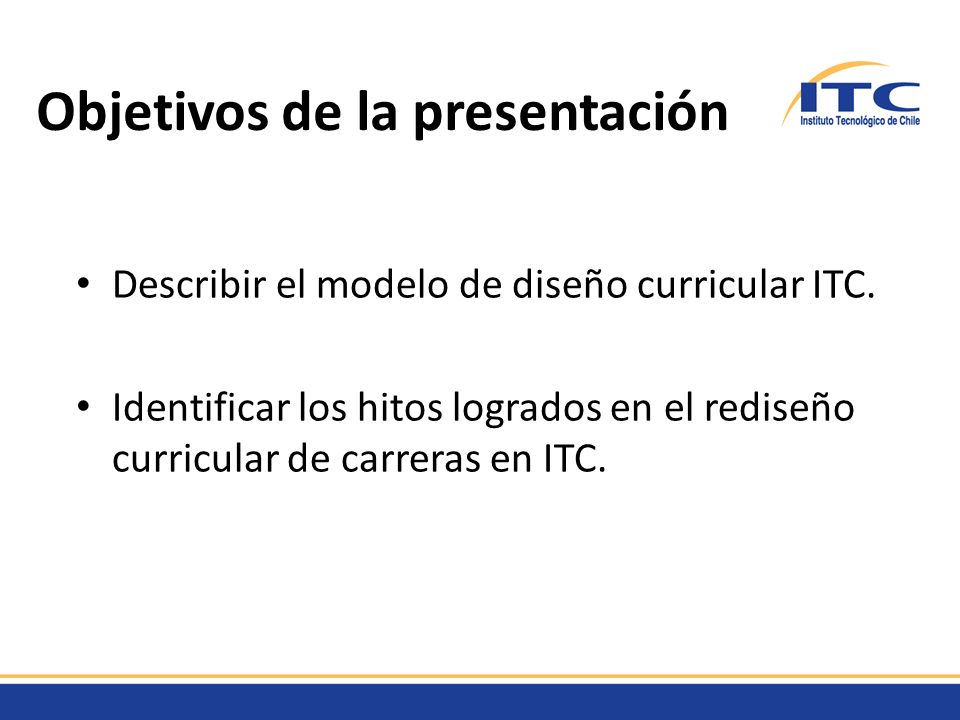 Objetivos de la presentación

ITC
Instituto Tecnológico de Chile

• Describir el modelo de diseño curricular ITC.

• Identificar los hitos logrados en el rediseño curricular de carreras en ITC.